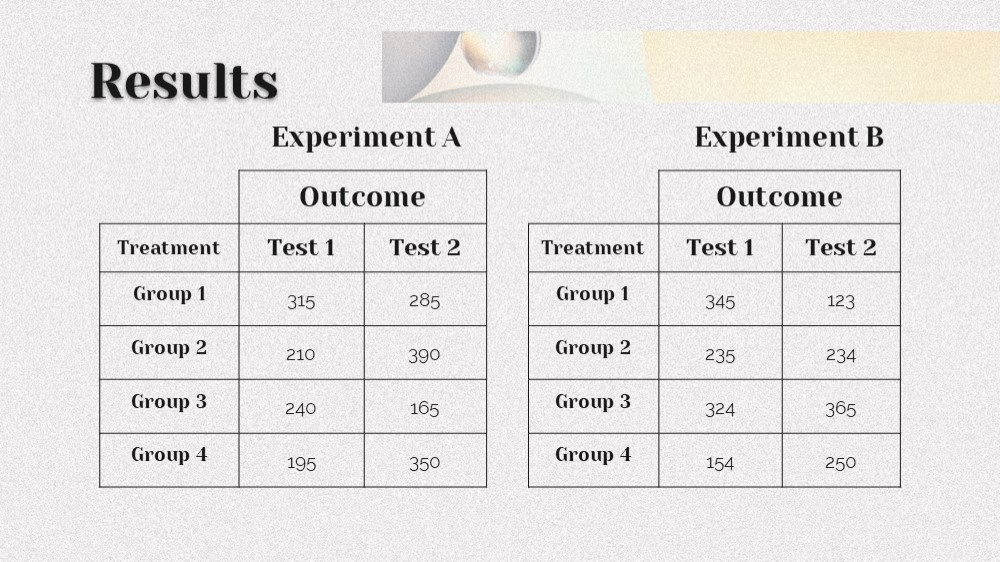 Results

Experiment A

| | Outcome | |
|---|---|---|
| Treatment | Test 1 | Test 2 |
| Group 1 | 315 | 285 |
| Group 2 | 210 | 390 |
| Group 3 | 240 | 165 |
| Group 4 | 195 | 350 |

Experiment B

| | Outcome | |
|---|---|---|
| Treatment | Test 1 | Test 2 |
| Group 1 | 345 | 123 |
| Group 2 | 235 | 234 |
| Group 3 | 324 | 365 |
| Group 4 | 154 | 250 |